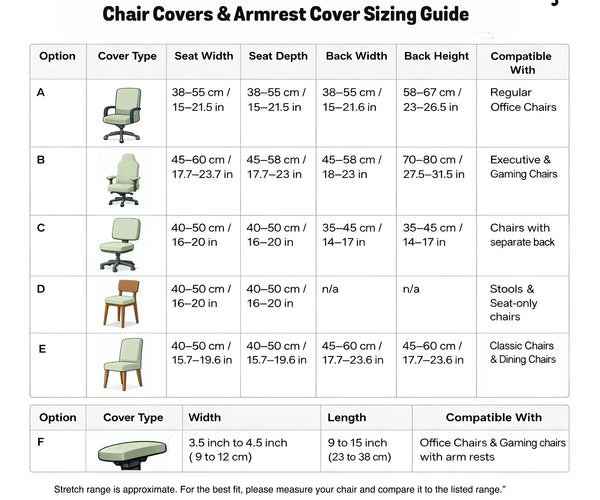 Chair Covers & Armrest Cover Sizing Guide

| Option | Cover Type | Seat Width | Seat Depth | Back Width | Back Height | Compatible With |
|---|---|---|---|---|---|---|
| A | | 38–55 cm / 15–21.5 in | 38–55 cm / 15–21.5 in | 38–55 cm / 15–21.6 in | 58–67 cm / 23–26.5 in | Regular Office Chairs |
| B | | 45–60 cm / 17.7–23.7 in | 45–58 cm / 17.7–23 in | 45–58 cm / 18–23 in | 70–80 cm / 27.5–31.5 in | Executive & Gaming Chairs |
| C | | 40–50 cm / 16–20 in | 40–50 cm / 16–20 in | 35–45 cm / 14–17 in | 35–45 cm / 14–17 in | Chairs with separate back |
| D | | 40–50 cm / 16–20 in | 40–50 cm / 16–20 in | n/a | n/a | Stools & Seat-only chairs |
| E | | 40–50 cm / 15.7–19.6 in | 40–50 cm / 15.7–19.6 in | 45–60 cm / 17.7–23.6 in | 45–60 cm / 17.7–23.6 in | Classic Chairs & Dining Chairs |

| Option | Cover Type | Width | Length | Compatible With |
|---|---|---|---|---|
| F | | 3.5 inch to 4.5 inch ( 9 to 12 cm) | 9 to 15 inch (23 to 38 cm) | Office Chairs & Gaming chairs with arm rests |

Stretch range is approximate. For the best fit, please measure your chair and compare it to the listed range."